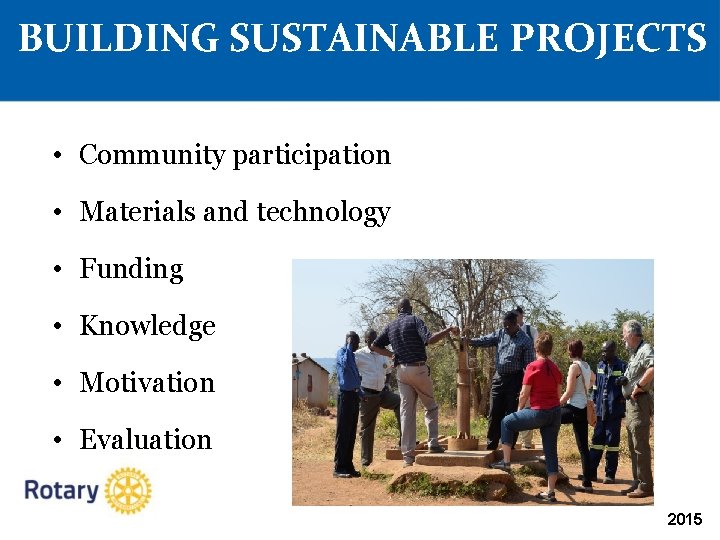 BUILDING SUSTAINABLE PROJECTS

• Community participation
• Materials and technology
• Funding
• Knowledge
• Motivation
• Evaluation

Rotary

2015